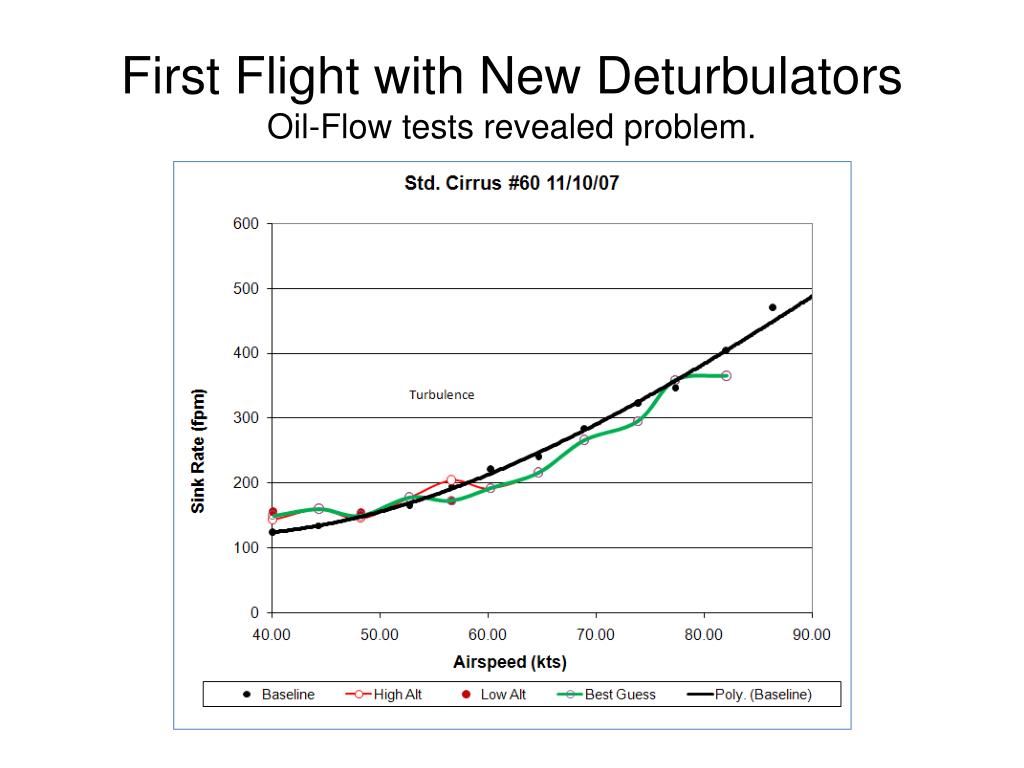 First Flight with New Deturbulators
Oil-Flow tests revealed problem.

Std. Cirrus #60 11/10/07

Sink Rate (fpm)

600
500
400
300
200
100
0

Turbulence

40.00 50.00 60.00 70.00 80.00 90.00

Airspeed (kts)

Baseline
High Alt
Low Alt
Best Guess
Poly. (Baseline)